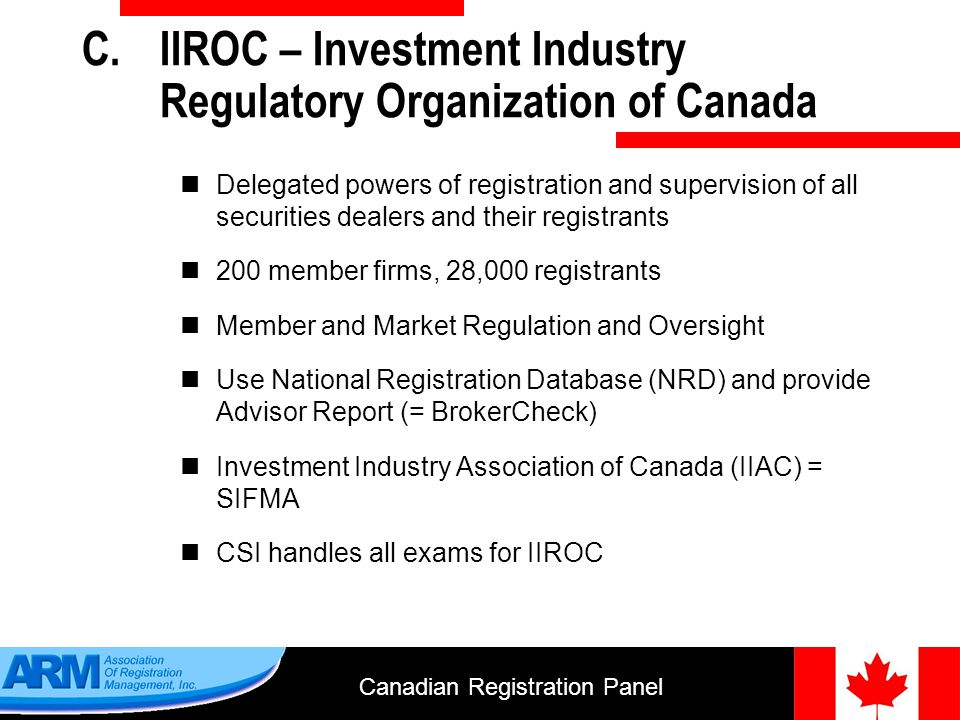 C. IIROC – Investment Industry Regulatory Organization of Canada

- Delegated powers of registration and supervision of all securities dealers and their registrants
- 200 member firms, 28,000 registrants
- Member and Market Regulation and Oversight
- Use National Registration Database (NRD) and provide Advisor Report (= BrokerCheck)
- Investment Industry Association of Canada (IIAC) = SIFMA
- CSI handles all exams for IIROC

ARM Association Of Registration Management, Inc.

Canadian Registration Panel